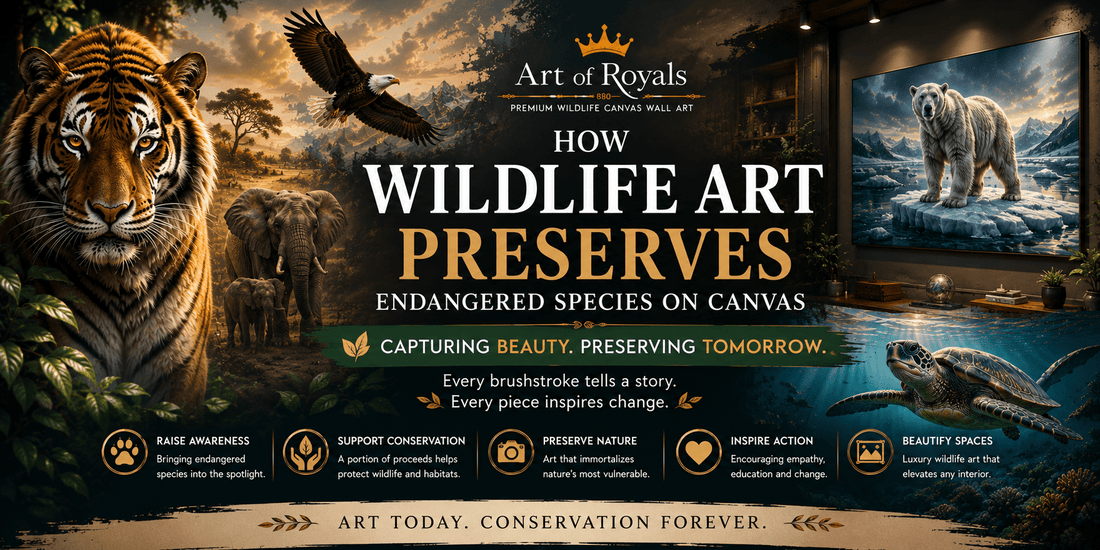 Art of Royals
PREMIUM WILDLIFE CANVAS WALL ART

HOW
WILDLIFE ART
PRESERVES
ENDANGERED SPECIES ON CANVAS

CAPTURING BEAUTY. PRESERVING TOMORROW.

Every brushstroke tells a story.
Every piece inspires change.

RAISE AWARENESS
Bringing endangered species into the spotlight.

SUPPORT CONSERVATION
A portion of proceeds helps protect wildlife and habitats.

PRESERVE NATURE
Art that immortalizes nature's most vulnerable.

INSPIRE ACTION
Encouraging empathy, education and change.

BEAUTIFY SPACES
Luxury wildlife art that elevates any interior.

ART TODAY. CONSERVATION FOREVER.